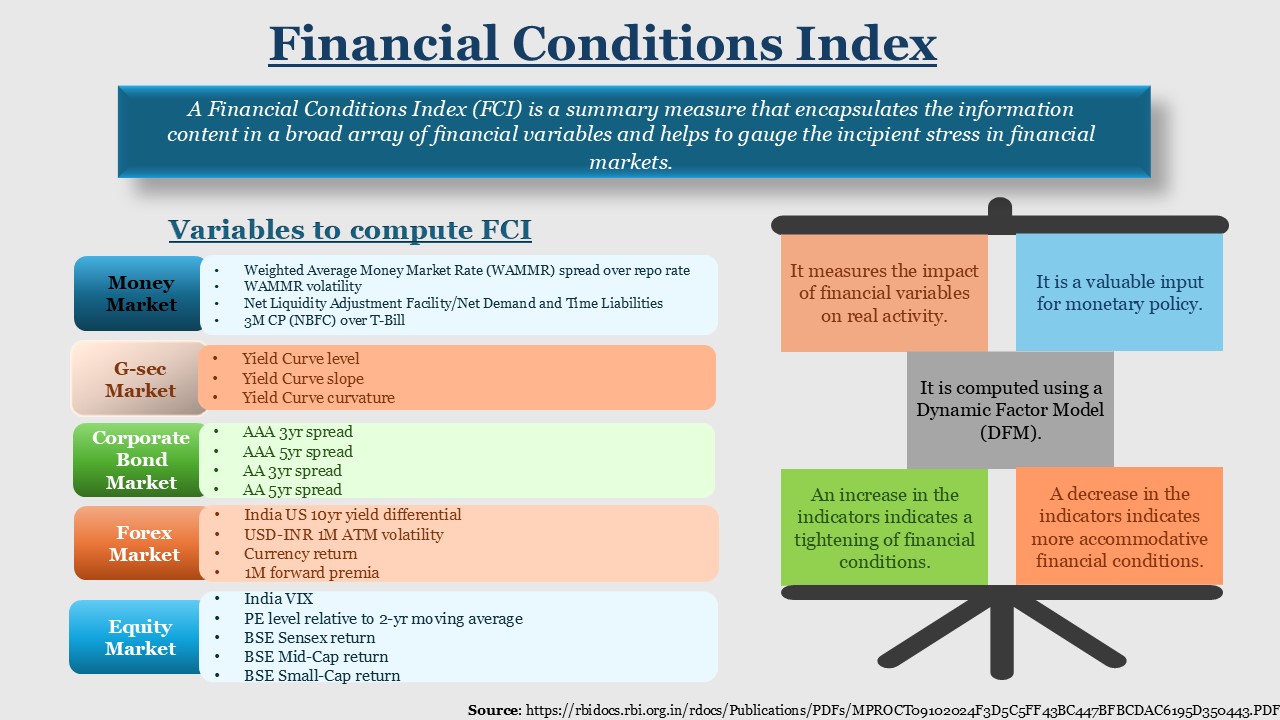 Financial Conditions Index

A Financial Conditions Index (FCI) is a summary measure that encapsulates the information content in a broad array of financial variables and helps to gauge the incipient stress in financial markets.

Variables to compute FCI

Money Market
• Weighted Average Money Market Rate (WAMMR) spread over repo rate
• WAMMR volatility
• Net Liquidity Adjustment Facility/Net Demand and Time Liabilities
• 3M CP (NBFC) over T-Bill

G-sec Market
• Yield Curve level
• Yield Curve slope
• Yield Curve curvature

Corporate Bond Market
• AAA 3yr spread
• AAA 5yr spread
• AA 3yr spread
• AA 5yr spread

Forex Market
• India US 10yr yield differential
• USD-INR 1M ATM volatility
• Currency return
• 1M forward premia

Equity Market
• India VIX
• PE level relative to 2-yr moving average
• BSE Sensex return
• BSE Mid-Cap return
• BSE Small-Cap return

It measures the impact of financial variables on real activity.

It is a valuable input for monetary policy.

It is computed using a Dynamic Factor Model (DFM).

An increase in the indicators indicates a tightening of financial conditions.

A decrease in the indicators indicates more accommodative financial conditions.

Source: https://rbidocs.rbi.org.in/rdocs/Publications/PDFs/MPROCT09102024F3D5C5FF43BC447BFBCDAC6195D350443.PDF